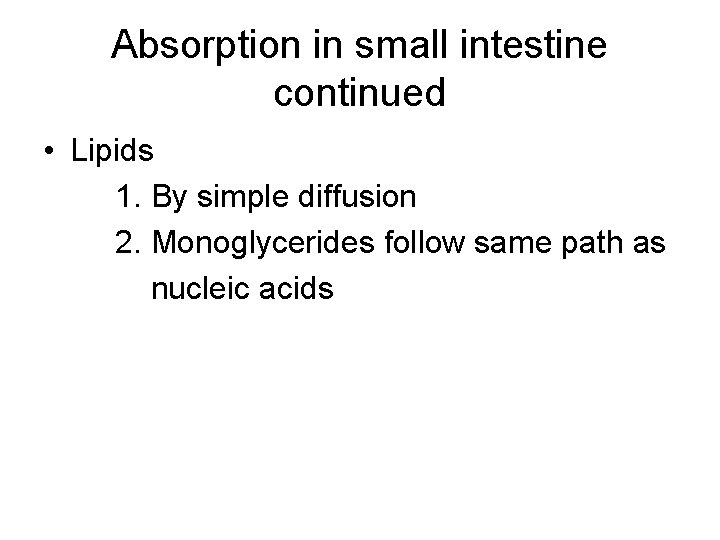 Absorption in small intestine continued

• Lipids
1. By simple diffusion
2. Monoglycerides follow same path as nucleic acids